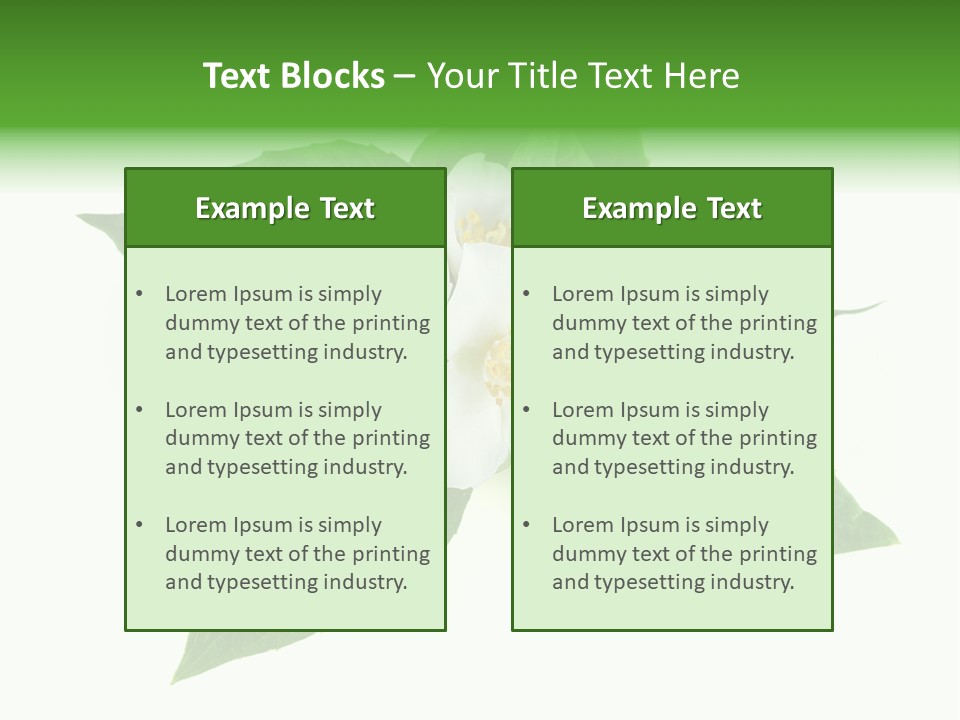 Text Blocks – Your Title Text Here

Example Text

• Lorem Ipsum is simply dummy text of the printing and typesetting industry.

• Lorem Ipsum is simply dummy text of the printing and typesetting industry.

• Lorem Ipsum is simply dummy text of the printing and typesetting industry.

Example Text

• Lorem Ipsum is simply dummy text of the printing and typesetting industry.

• Lorem Ipsum is simply dummy text of the printing and typesetting industry.

• Lorem Ipsum is simply dummy text of the printing and typesetting industry.